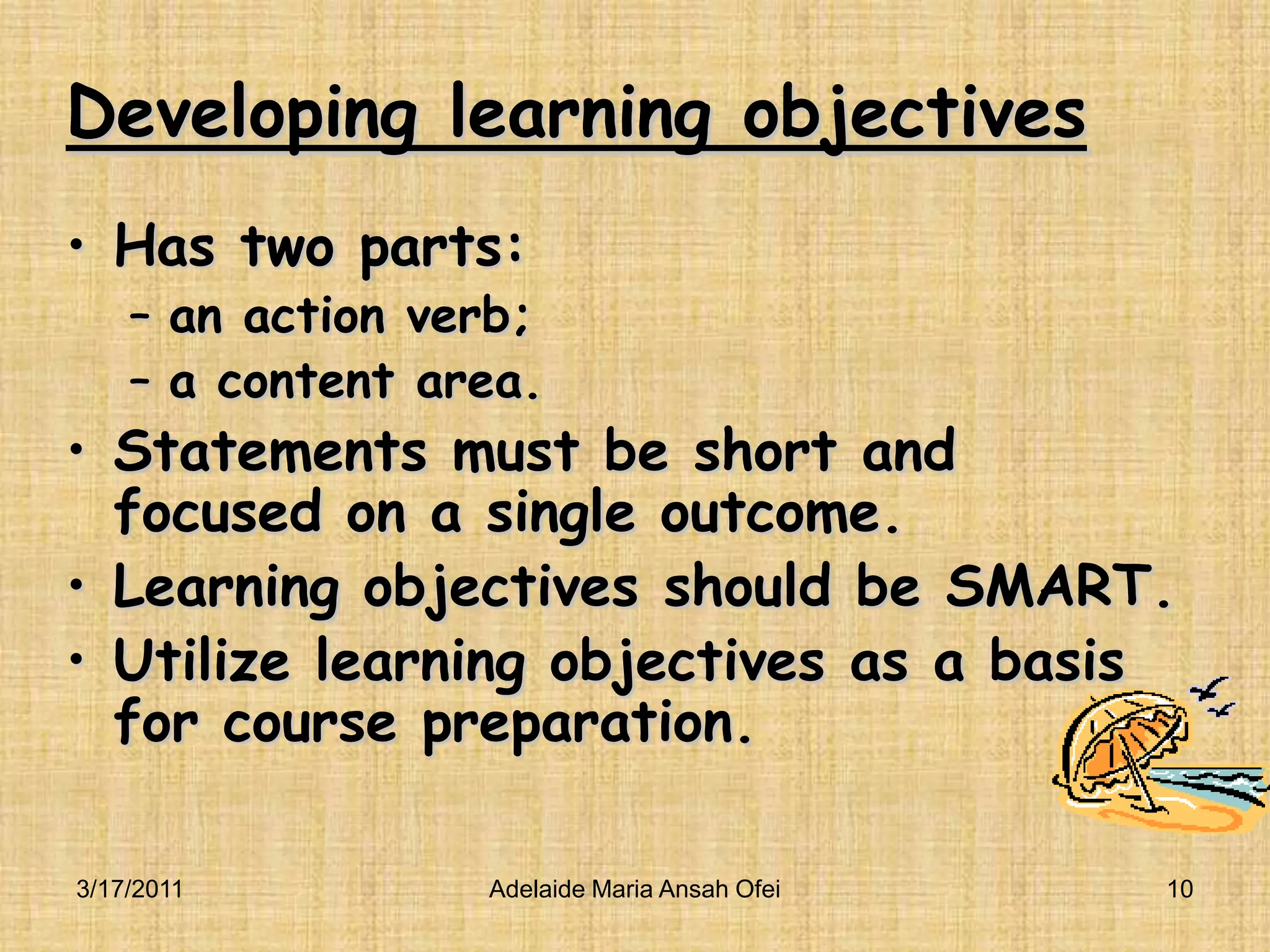 Developing learning objectives

• Has two parts:
  – an action verb;
  – a content area.
• Statements must be short and focused on a single outcome.
• Learning objectives should be SMART.
• Utilize learning objectives as a basis for course preparation.

3/17/2011 Adelaide Maria Ansah Ofei 10